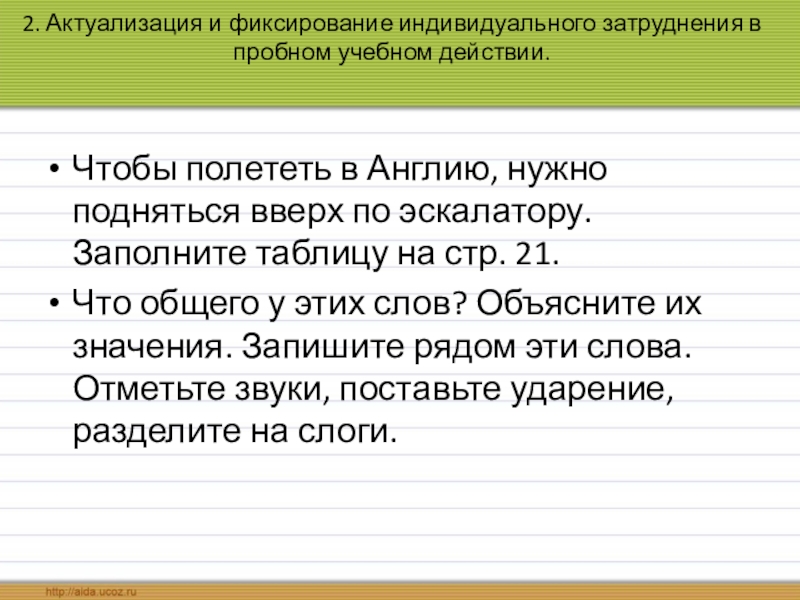 2. Актуализация и фиксирование индивидуального затруднения в пробном учебном действии.

• Чтобы полететь в Англию, нужно подняться вверх по эскалатору. Заполните таблицу на стр. 21.

• Что общего у этих слов? Объясните их значения. Запишите рядом эти слова. Отметьте звуки, поставьте ударение, разделите на слоги.

http://aida.ucoz.ru